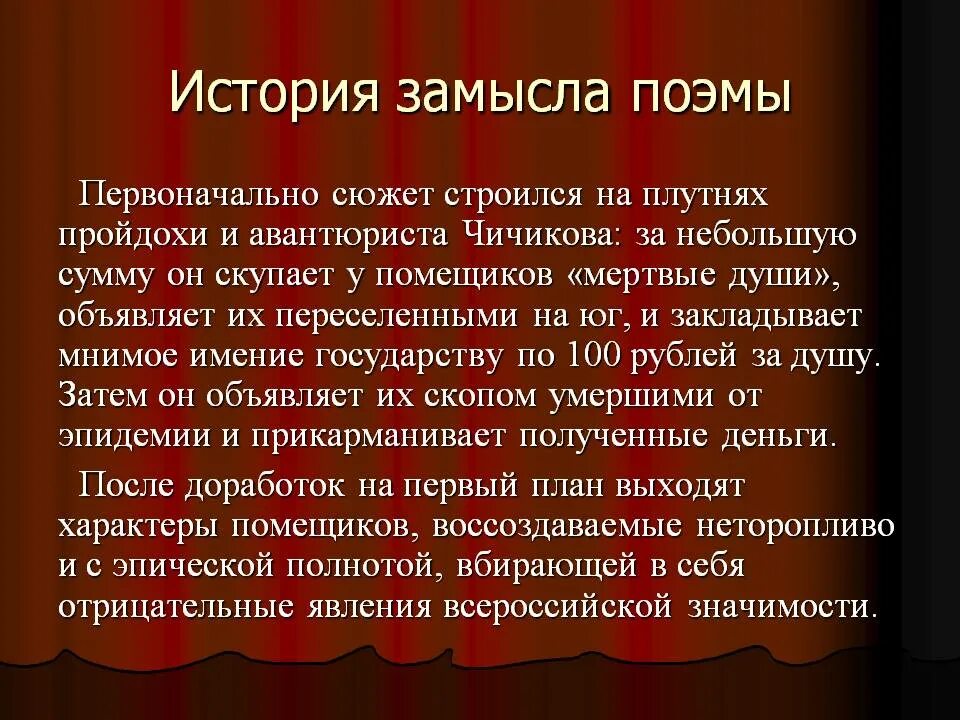 История замысла поэмы

Первоначально сюжет строился на плутнях пройдохи и авантюриста Чичикова: за небольшую сумму он скупает у помещиков «мертвые души», объявляет их переселенными на юг, и закладывает мнимое имение государству по 100 рублей за душу. Затем он объявляет их скопом умершими от эпидемии и прикарманивает полученные деньги.

После доработок на первый план выходят характеры помещиков, воссоздаваемые неторопливо и с эпической полнотой, вбирающей в себя отрицательные явления всероссийской значимости.